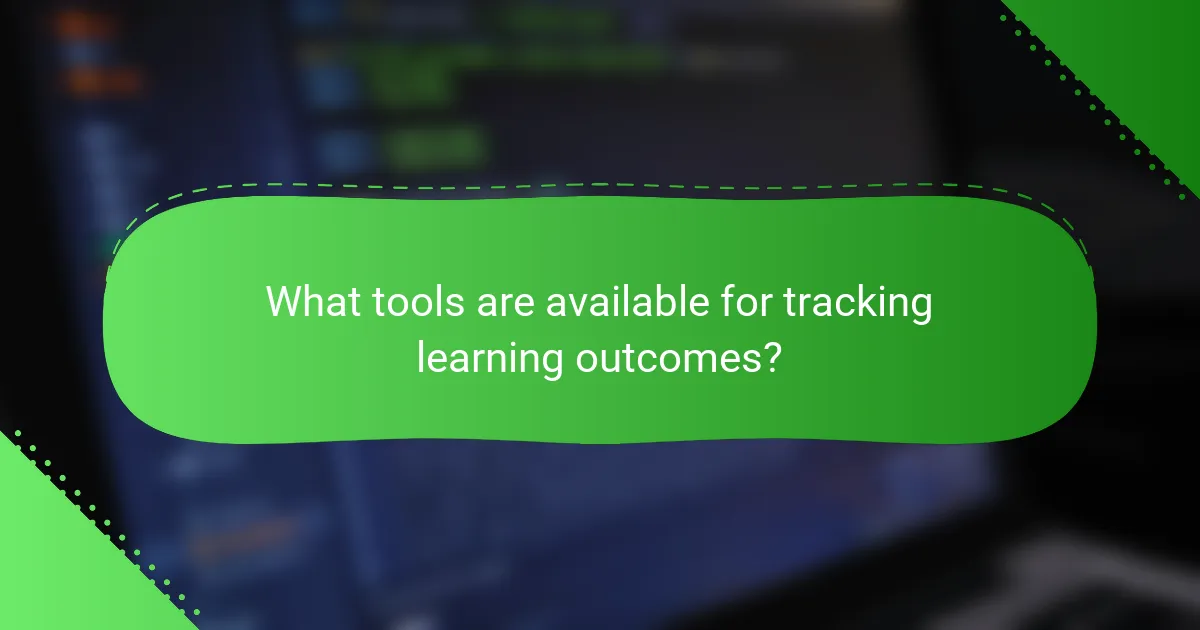 What tools are available for tracking learning outcomes?